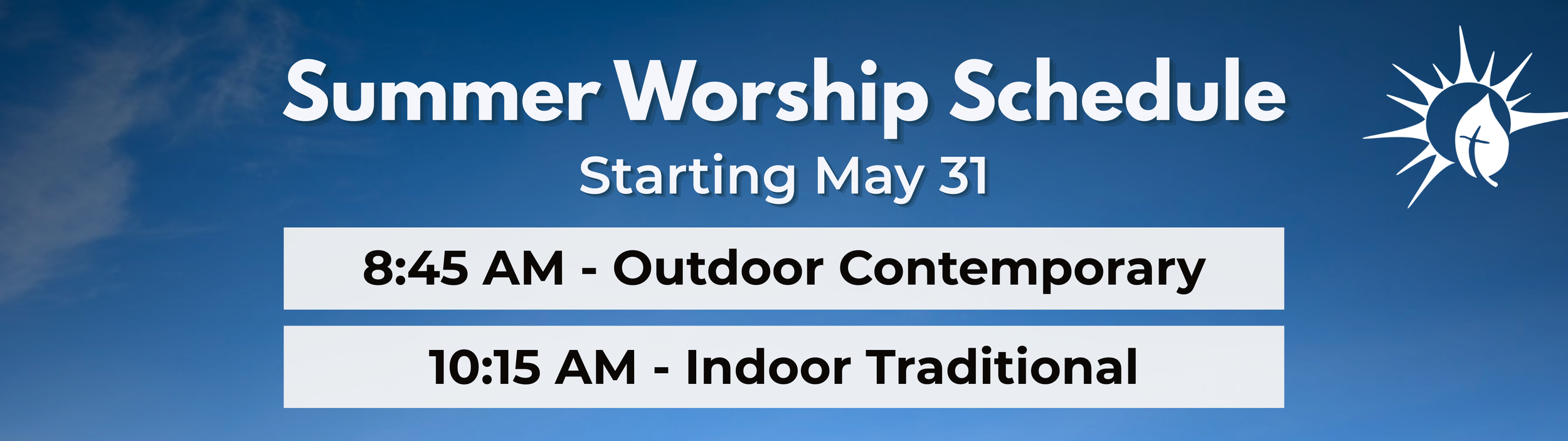 Summer Worship Schedule
Starting May 31

8:45 AM - Outdoor Contemporary

10:15 AM - Indoor Traditional